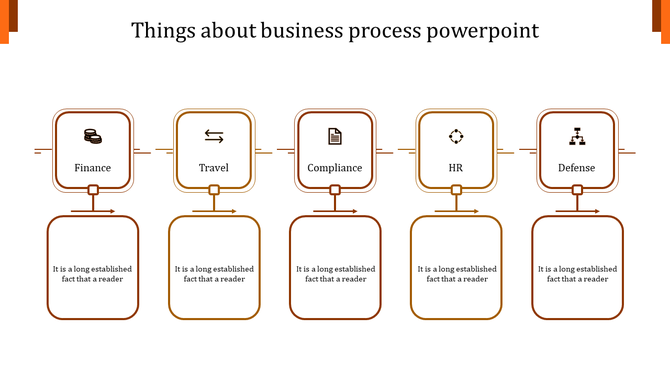 Things about business process powerpoint

Finance

Travel

Compliance

HR

Defense

It is a long established fact that a reader

It is a long established fact that a reader

It is a long established fact that a reader

It is a long established fact that a reader

It is a long established fact that a reader